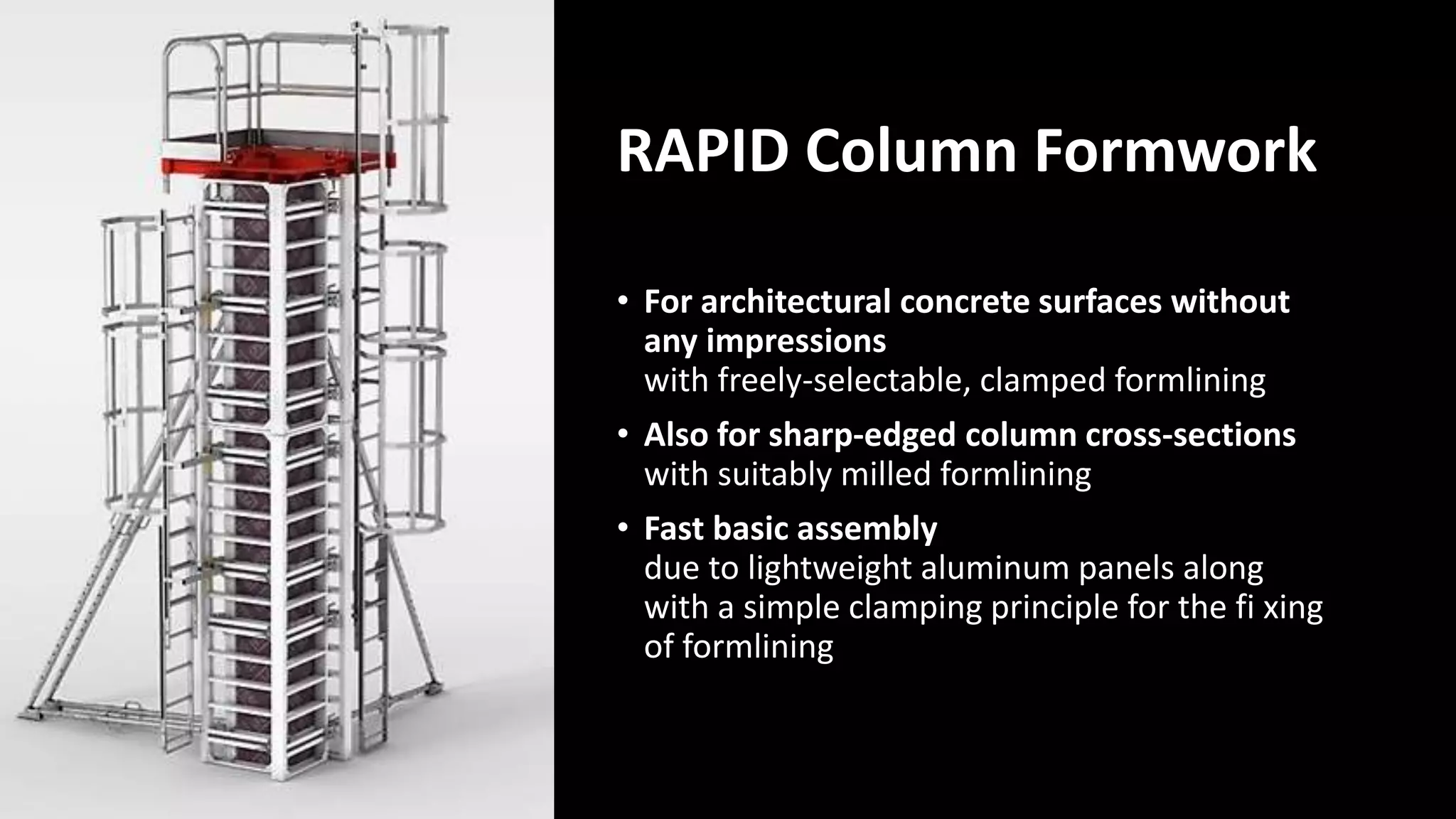 RAPID Column Formwork

• For architectural concrete surfaces without any impressions
with freely-selectable, clamped formlining

• Also for sharp-edged column cross-sections
with suitably milled formlining

• Fast basic assembly
due to lightweight aluminum panels along with a simple clamping principle for the fi xing of formlining